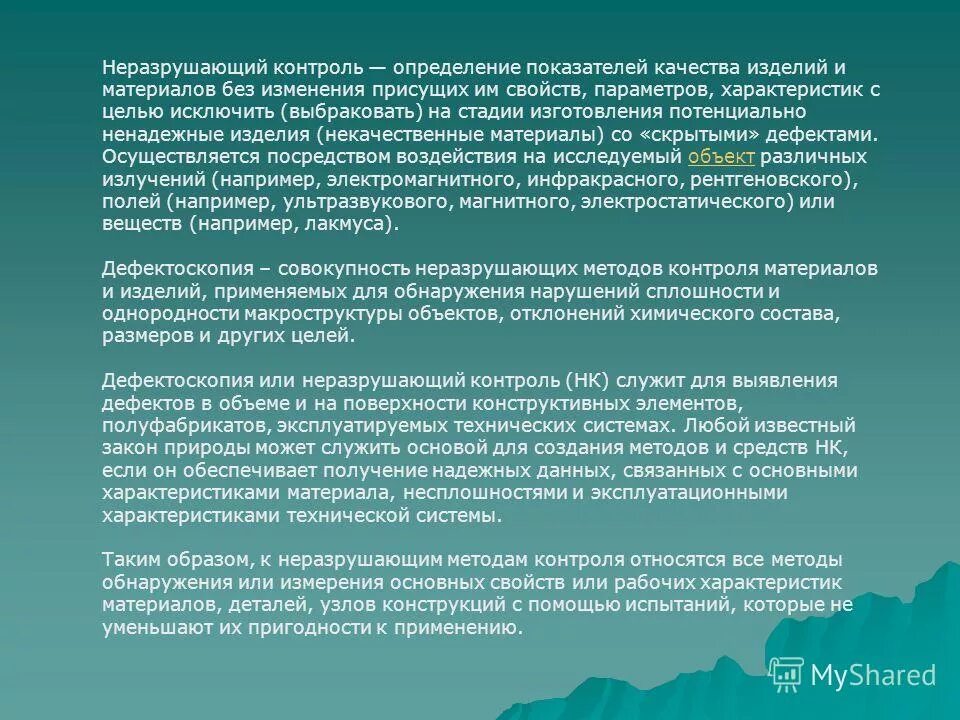 Неразрушающий контроль — определение показателей качества изделий и материалов без изменения присущих им свойств, параметров, характеристик с целью исключить (выбраковать) на стадии изготовления потенциально ненадежные изделия (некачественные материалы) со «скрытыми» дефектами. Осуществляется посредством воздействия на исследуемый объект различных излучений (например, электромагнитного, инфракрасного, рентгеновского), полей (например, ультразвукового, магнитного, электростатического) или веществ (например, лакмуса).

Дефектоскопия – совокупность неразрушающих методов контроля материалов и изделий, применяемых для обнаружения нарушений сплошности и однородности макроструктуры объектов, отклонений химического состава, размеров и других целей.

Дефектоскопия или неразрушающий контроль (НК) служит для выявления дефектов в объеме и на поверхности конструктивных элементов, полуфабрикатов, эксплуатируемых технических системах. Любой известный закон природы может служить основой для создания методов и средств НК, если он обеспечивает получение надежных данных, связанных с основными характеристиками материала, несплошностями и эксплуатационными характеристиками технической системы.

Таким образом, к неразрушающим методам контроля относятся все методы обнаружения или измерения основных свойств или рабочих характеристик материалов, деталей, узлов конструкций с помощью испытаний, которые не уменьшают их пригодности к применению.

MyShared